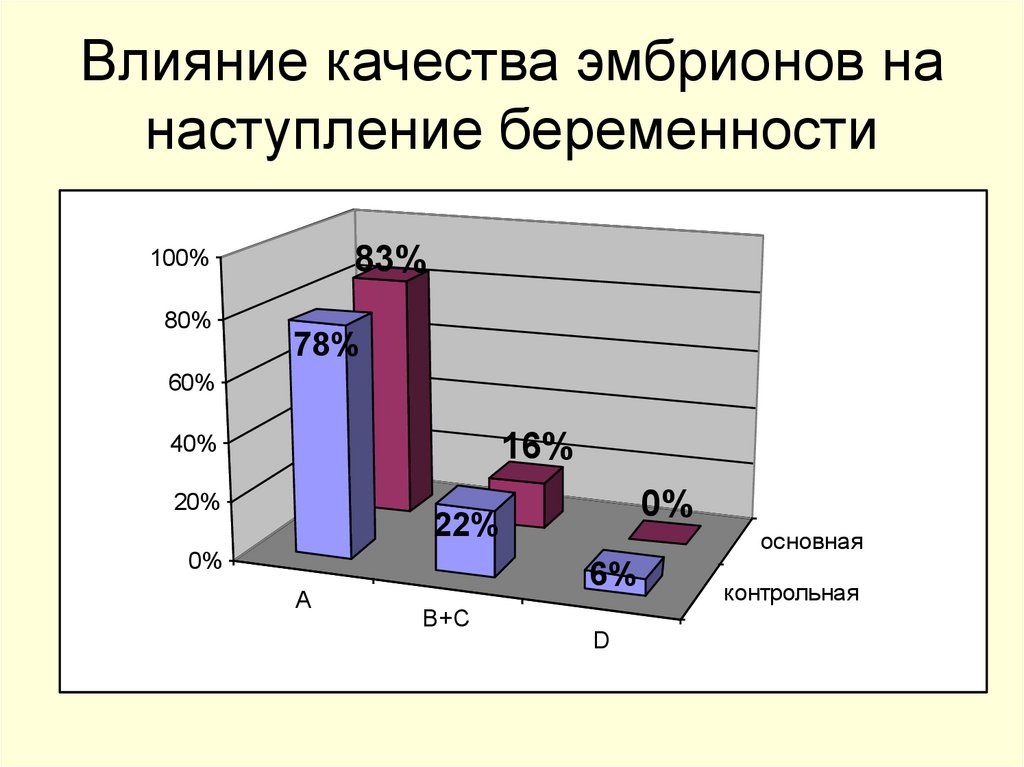 Влияние качества эмбрионов на наступление беременности

100%
80%
60%
40%
20%
0%

83%
78%
16%
22%
0%
6%

A
B+C
D

основная
контрольная